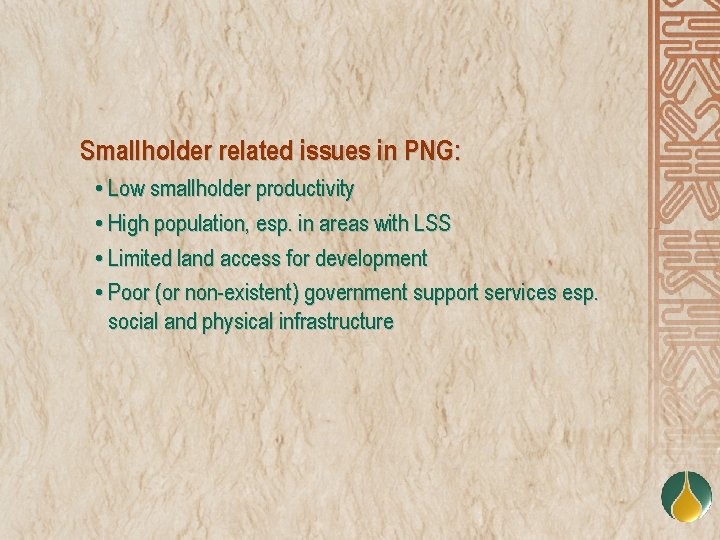 Smallholder related issues in PNG:

• Low smallholder productivity

• High population, esp. in areas with LSS

• Limited land access for development

• Poor (or non-existent) government support services esp. social and physical infrastructure